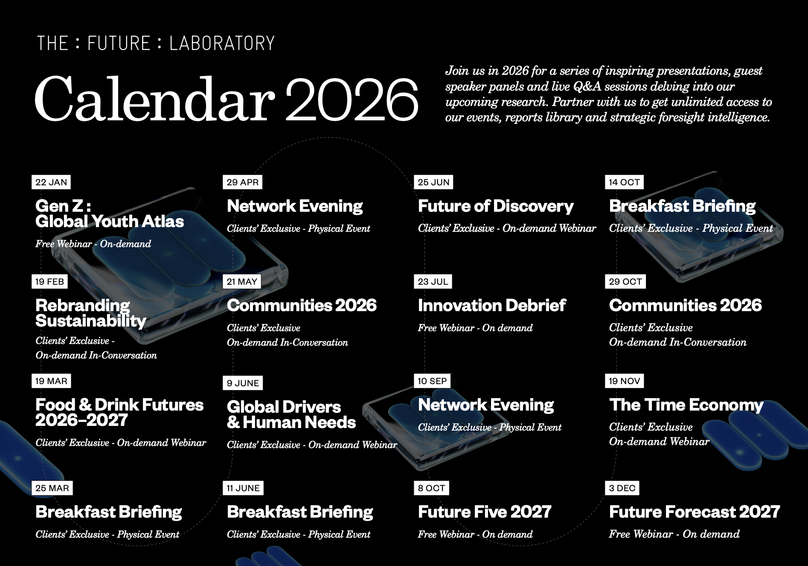 THE : FUTURE : LABORATORY

Calendar 2026

Join us in 2026 for a series of inspiring presentations, guest speaker panels and live Q&A sessions delving into our upcoming research. Partner with us to get unlimited access to our events, reports library and strategic foresight intelligence.

22 JAN
Gen Z : Global Youth Atlas
Free Webinar - On-demand

19 FEB
Rebranding Sustainability
Clients' Exclusive - On-demand In-Conversation

19 MAR
Food & Drink Futures 2026–2027
Clients' Exclusive - On-demand Webinar

25 MAR
Breakfast Briefing
Clients' Exclusive - Physical Event

29 APR
Network Evening
Clients' Exclusive - Physical Event

21 MAY
Communities 2026
Clients' Exclusive
On-demand In-Conversation

9 JUNE
Global Drivers & Human Needs
Clients' Exclusive - On-demand Webinar

11 JUNE
Breakfast Briefing
Clients' Exclusive - Physical Event

25 JUN
Future of Discovery
Clients' Exclusive - On-demand Webinar

23 JUL
Innovation Debrief
Free Webinar - On demand

10 SEP
Network Evening
Clients' Exclusive - Physical Event

8 OCT
Future Five 2027
Free Webinar - On demand

14 OCT
Breakfast Briefing
Clients' Exclusive - Physical Event

29 OCT
Communities 2026
Clients' Exclusive
On-demand In-Conversation

19 NOV
The Time Economy
Clients' Exclusive
On-demand Webinar

3 DEC
Future Forecast 2027
Free Webinar - On demand